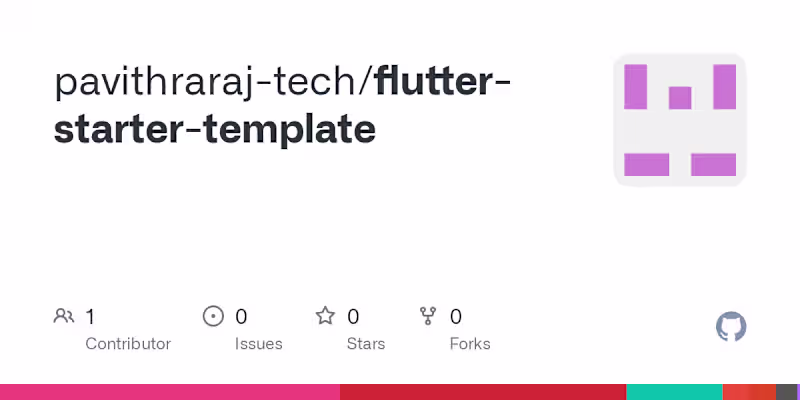 pavithraraj-tech/flutter-starter-template

1
Contributor

0
Issues

0
Stars

0
Forks